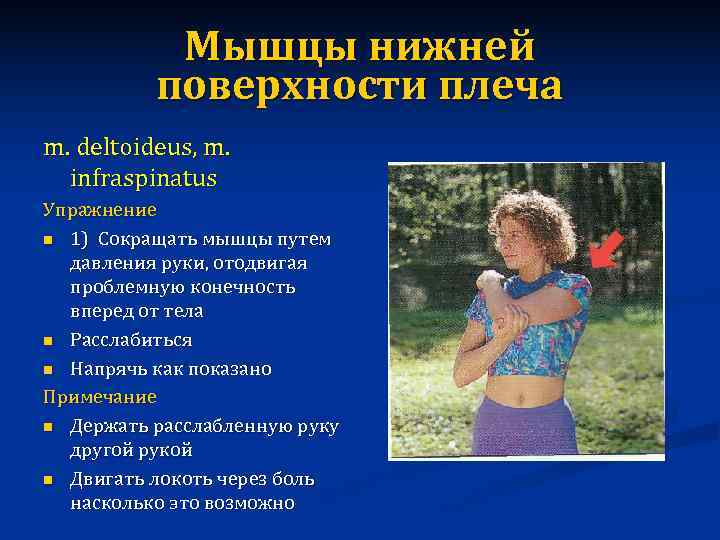 Мышцы нижней поверхности плеча

m. deltoideus, m. infraspinatus

Упражнение

- 1) Сокращать мышцы путем давления руки, отодвигая проблемную конечность вперед от тела
- Расслабиться
- Напрячь как показано

Примечание

- Держать расслабленную руку другой рукой
- Двигать локоть через боль насколько это возможно